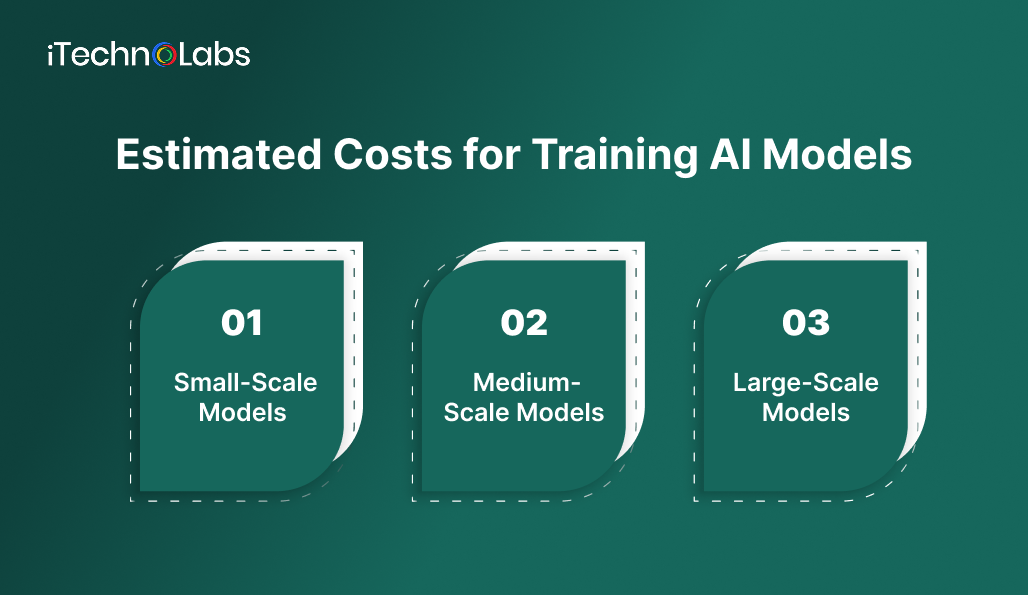 iTechnoLabs

Estimated Costs for Training AI Models

01

Small-Scale Models

02

Medium-Scale Models

03

Large-Scale Models